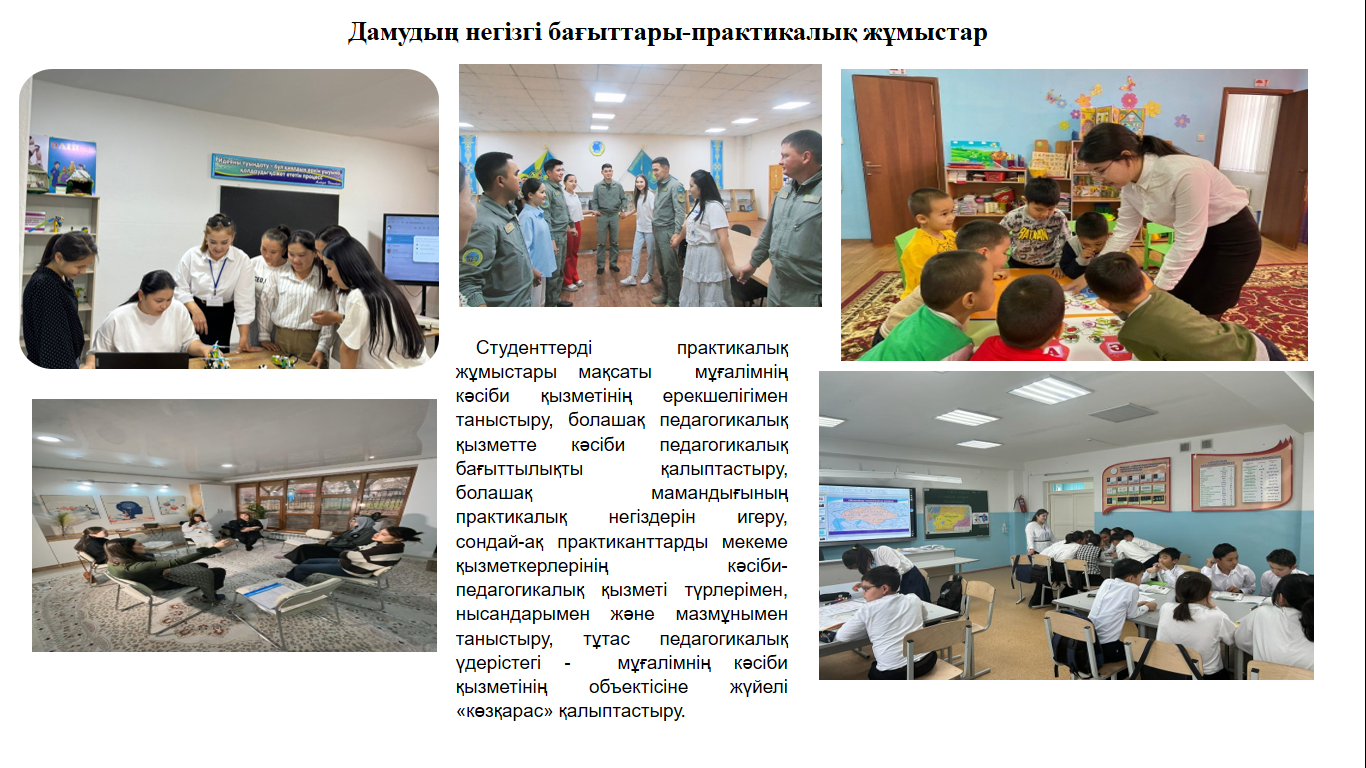 Дамудың негізгі бағыттары-практикалық жұмыстар

Студенттерді практикалық жұмыстары мақсаты мұғалімнің кәсіби қызметінің ерекшелігімен таныстыру, болашақ педагогикалық қызметте кәсіби педагогикалық бағыттылықты қалыптастыру, болашақ мамандығының практикалық негіздерін игеру, сондай-ақ практиканттарды мекеме қызметкерлерінің кәсіби-педагогикалық қызметі түрлерімен, нысандарымен және мазмұнымен таныстыру, тұтас педагогикалық үдерістегі - мұғалімнің кәсіби қызметінің объектісіне жүйелі «көзқарас» қалыптастыру.